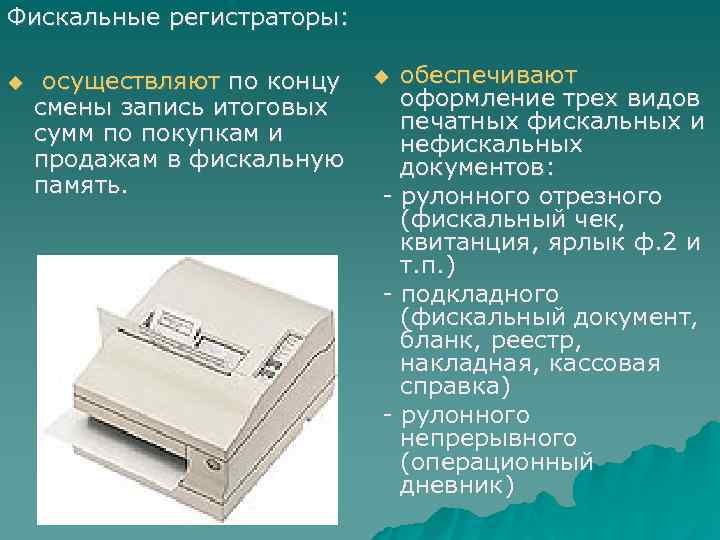 Фискальные регистраторы:

◆ осуществляют по концу смены запись итоговых сумм по покупкам и продажам в фискальную память.

◆ обеспечивают оформление трех видов печатных фискальных и нефискальных документов:

- рулонного отрезного (фискальный чек, квитанция, ярлык ф.2 и т.п.)

- подкладного (фискальный документ, бланк, реестр, накладная, кассовая справка)

- рулонного непрерывного (операционный дневник)